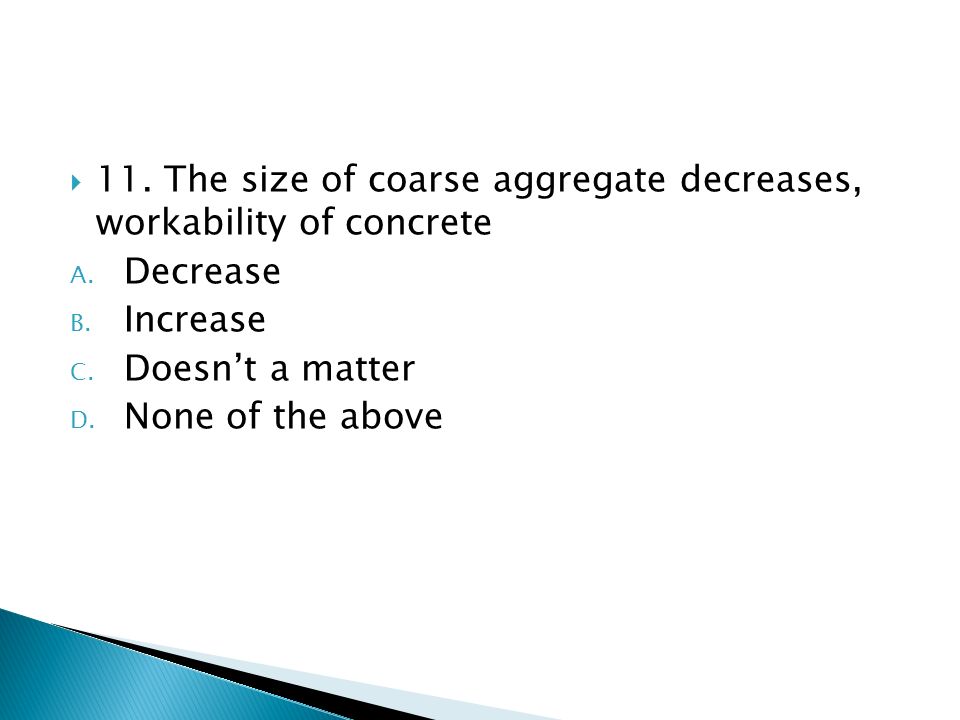 11. The size of coarse aggregate decreases, workability of concrete

A. Decrease
B. Increase
C. Doesn’t a matter
D. None of the above